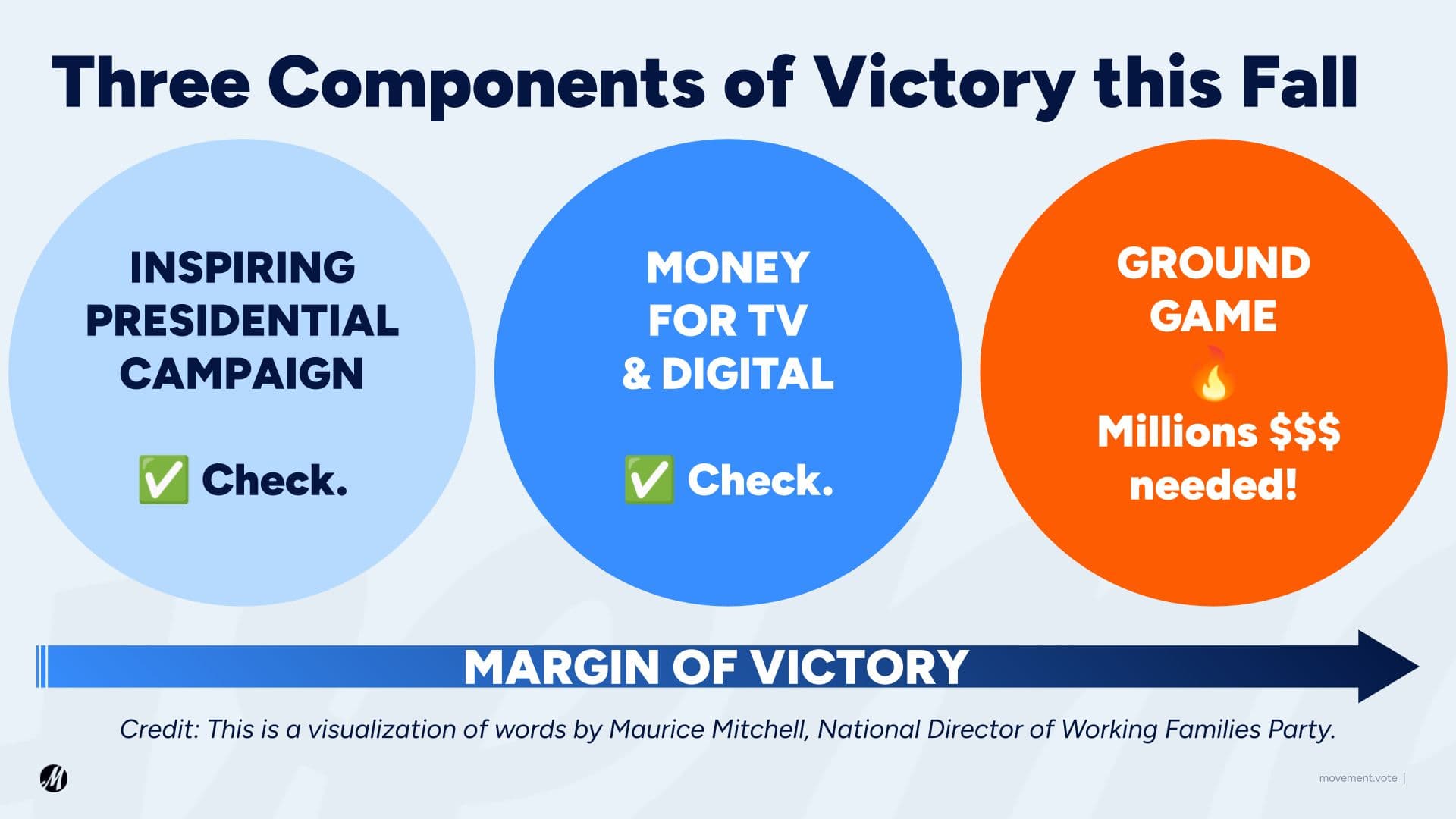 Three Components of Victory this Fall

INSPIRING PRESIDENTIAL CAMPAIGN

✅ Check.

MONEY FOR TV & DIGITAL

✅ Check.

GROUND GAME

🔥

Millions $$$ needed!

MARGIN OF VICTORY

Credit: This is a visualization of words by Maurice Mitchell, National Director of Working Families Party.

M

movement.vote |